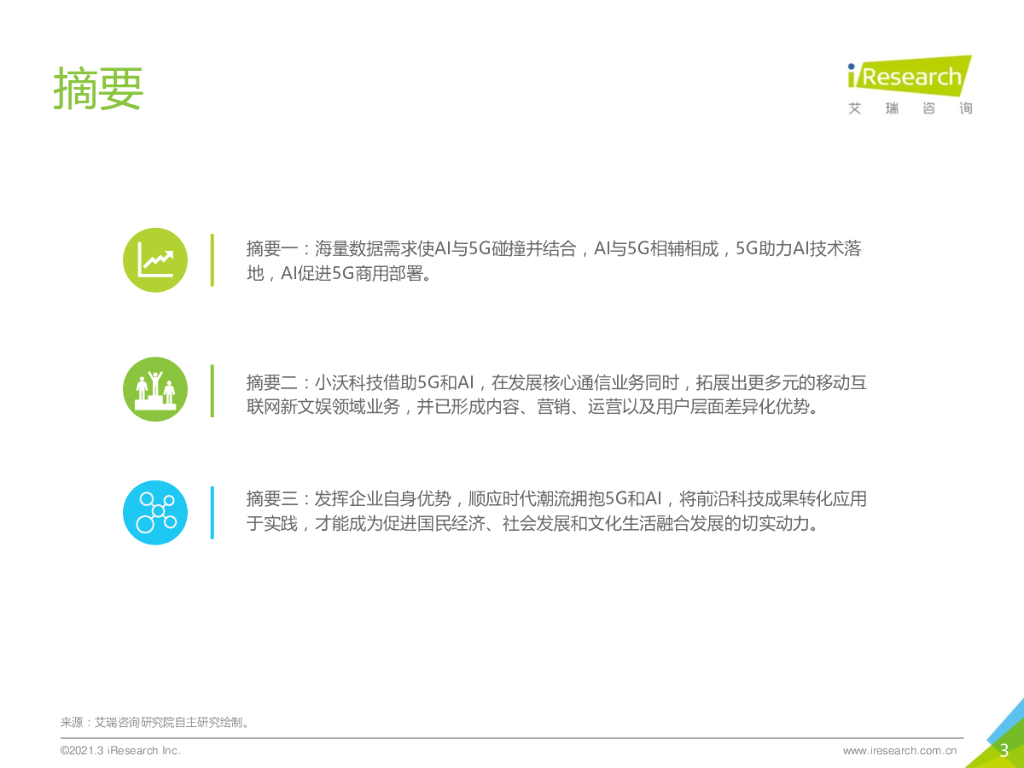 摘要

iResearch
艾 瑞 咨 询

摘要一：海量数据需求使AI与5G碰撞并结合，AI与5G相辅相成，5G助力AI技术落地，AI促进5G商用部署。

摘要二：小沃科技借助5G和AI，在发展核心通信业务同时，拓展出更多元的移动互联网新文娱领域业务，并已形成内容、营销、运营以及用户层面差异化优势。

摘要三：发挥企业自身优势，顺应时代潮流拥抱5G和AI，将前沿科技成果转化应用于实践，才能成为促进国民经济、社会发展和文化生活融合发展的切实动力。

来源：艾瑞咨询研究院自主研究绘制。

©2021.3 iResearch Inc.

www.iresearch.com.cn

3